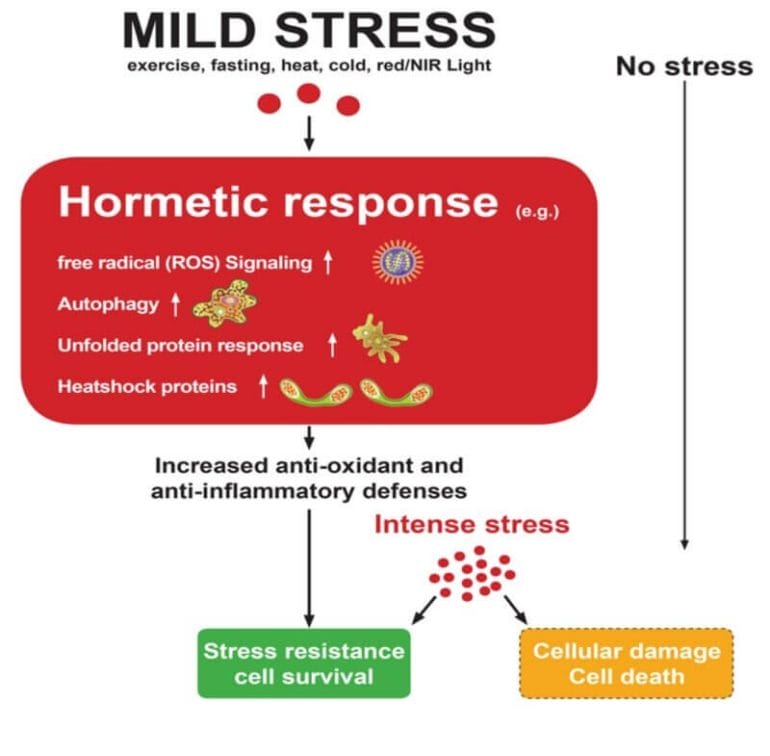 MILD STRESS
exercise, fasting, heat, cold, red/NIR Light

No stress

Hormetic response (e.g.)

free radical (ROS) Signaling ↑

Autophagy ↑

Unfolded protein response ↑

Heatshock proteins ↑

Increased anti-oxidant and anti-inflammatory defenses

Intense stress

Stress resistance cell survival

Cellular damage Cell death